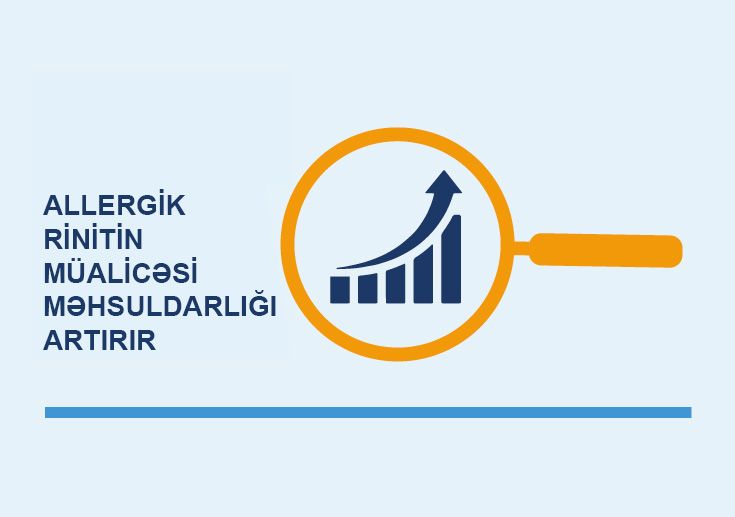 ALLERGİK
RİNİTİN
MÜALİCƏSİ
MƏHSULDARLIĞI
ARTIRIR